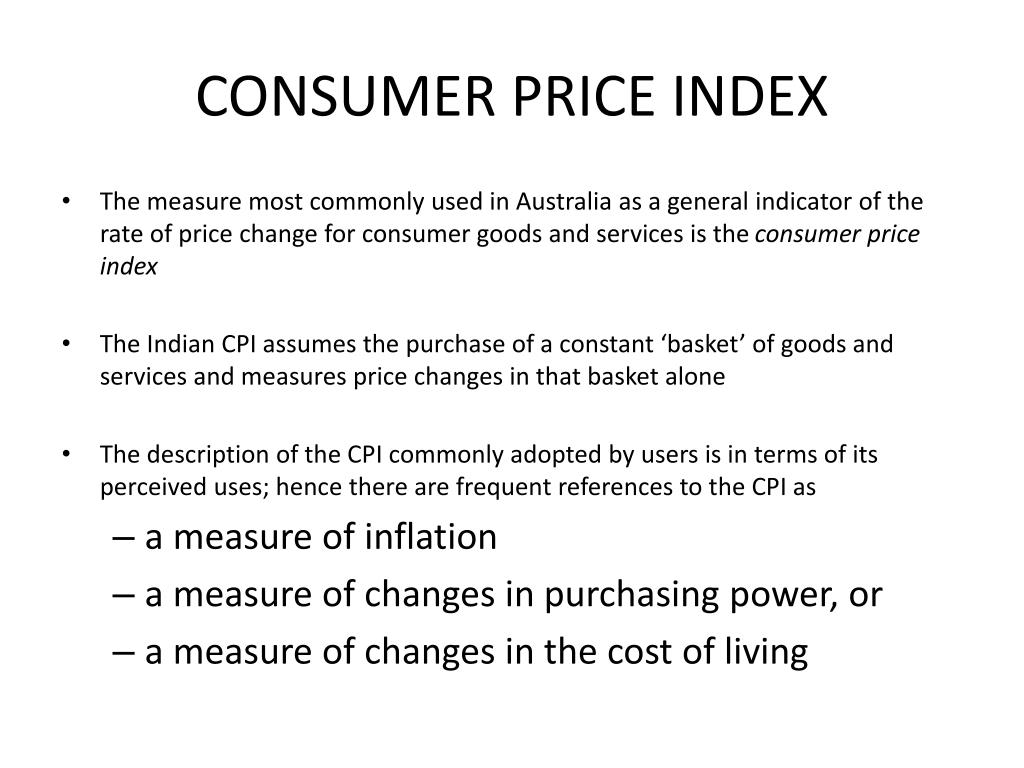 CONSUMER PRICE INDEX

• The measure most commonly used in Australia as a general indicator of the rate of price change for consumer goods and services is the consumer price index

• The Indian CPI assumes the purchase of a constant ‘basket’ of goods and services and measures price changes in that basket alone

• The description of the CPI commonly adopted by users is in terms of its perceived uses; hence there are frequent references to the CPI as
– a measure of inflation
– a measure of changes in purchasing power, or
– a measure of changes in the cost of living